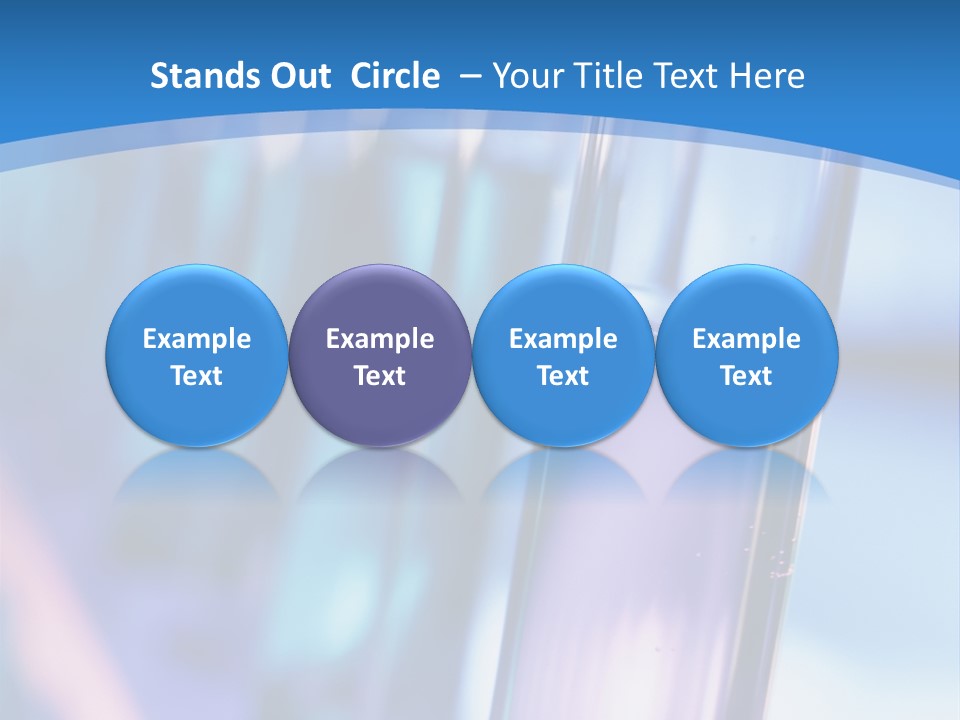 Stands Out Circle – Your Title Text Here

Example Text

Example Text

Example Text

Example Text